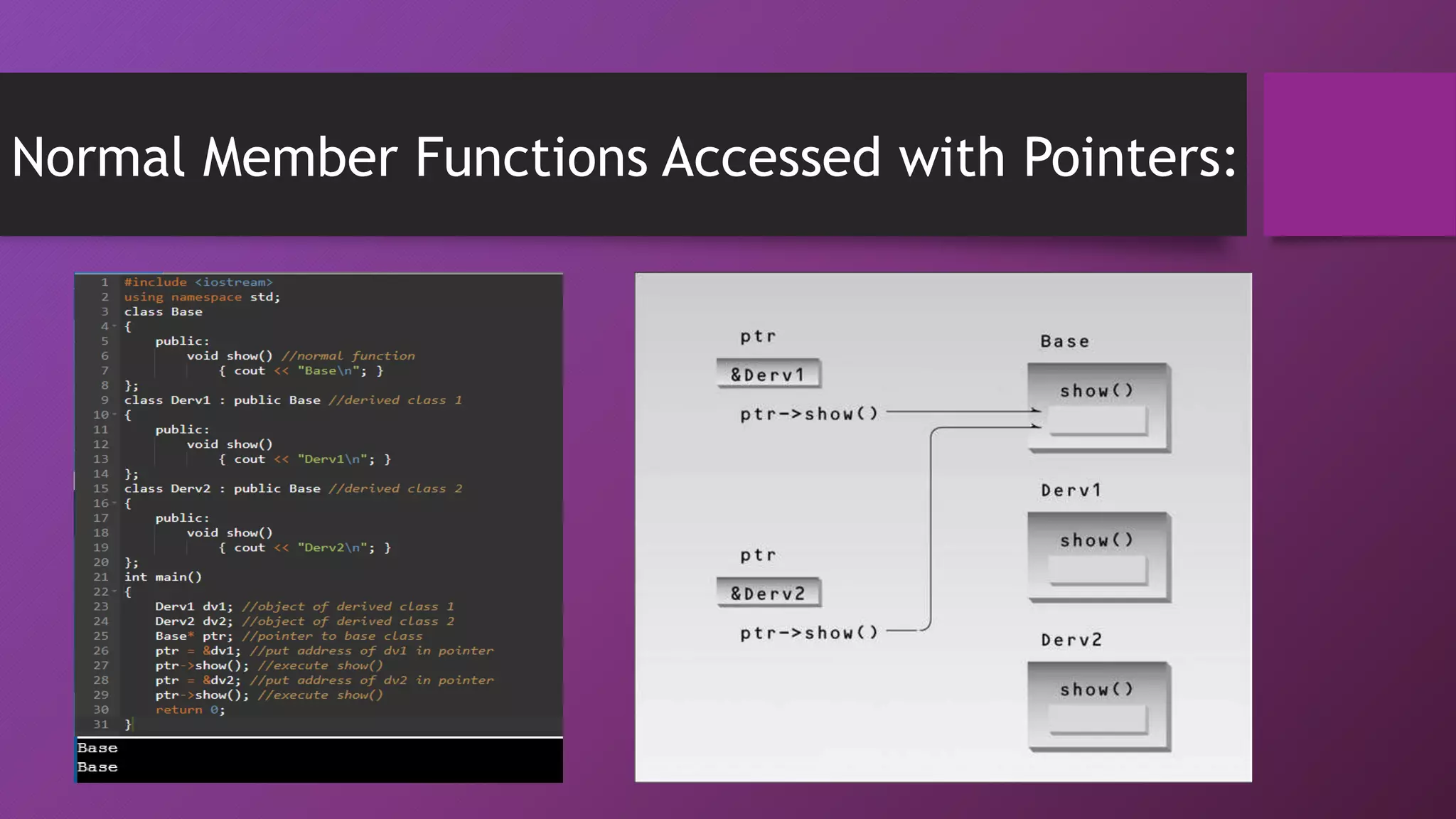 Normal Member Functions Accessed with Pointers:

1 #include <iostream>
2 using namespace std;
3 class Base
4 {
5 public:
6 void show() //normal function
7 { cout << "Base\n"; }
8 };
9 class Derv1 : public Base //derived class 1
10 {
11 public:
12 void show()
13 { cout << "Derv1\n"; }
14 };
15 class Derv2 : public Base //derived class 2
16 {
17 public:
18 void show()
19 { cout << "Derv2\n"; }
20 };
21 int main()
22 {
23 Derv1 dv1; //object of derived class 1
24 Derv2 dv2; //object of derived class 2
25 Base* ptr; //pointer to base class
26 ptr = &dv1; //put address of dv1 in pointer
27 ptr->show(); //execute show()
28 ptr = &dv2; //put address of dv2 in pointer
29 ptr->show(); //execute show()
30 return 0;
31 }

Base
Base

ptr
&Derv1
ptr->show()
ptr
&Derv2
ptr->show()
Base
show()
Derv1
show()
Derv2
show()